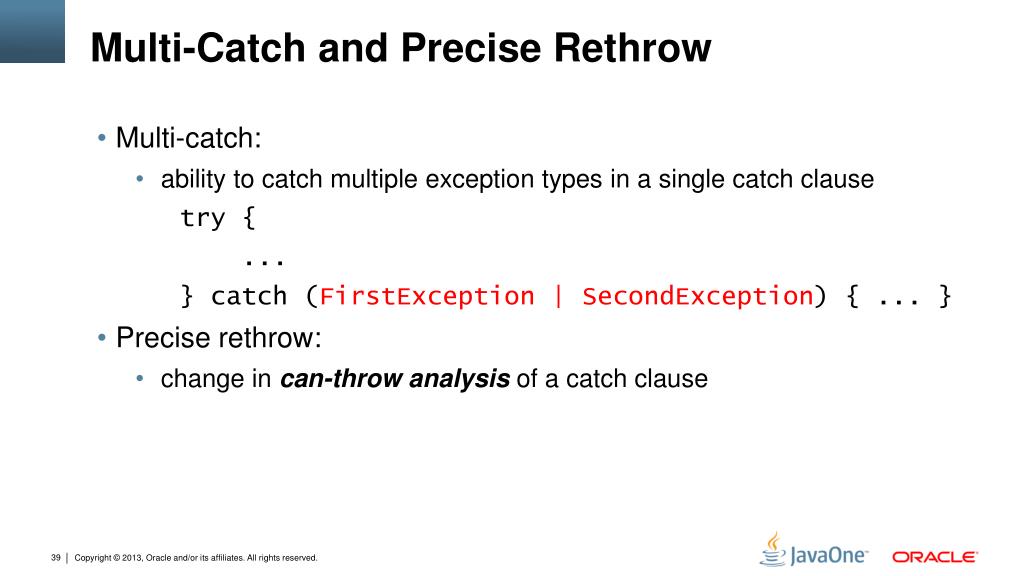 Multi-Catch and Precise Rethrow

• Multi-catch:

  • ability to catch multiple exception types in a single catch clause

try {
    ...
} catch (FirstException | SecondException) { ... }

• Precise rethrow:

  • change in ***can-throw analysis*** of a catch clause

39 | Copyright © 2013, Oracle and/or its affiliates. All rights reserved.

JavaOne™

ORACLE®